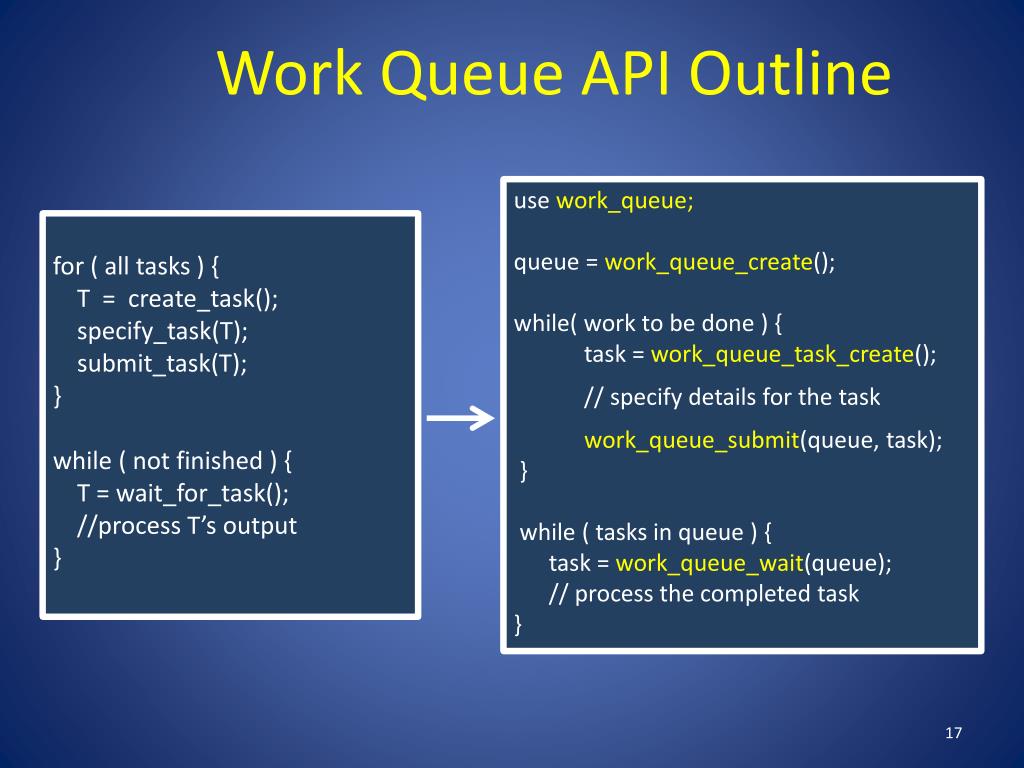 Work Queue API Outline

for ( all tasks ) {
T = create_task();
specify_task(T);
submit_task(T);
}

while ( not finished ) {
T = wait_for_task();
//process T's output
}

use work_queue;

queue = work_queue_create();

while( work to be done ) {
task = work_queue_task_create();
// specify details for the task
work_queue_submit(queue, task);
}

while ( tasks in queue ) {
task = work_queue_wait(queue);
// process the completed task
}

17